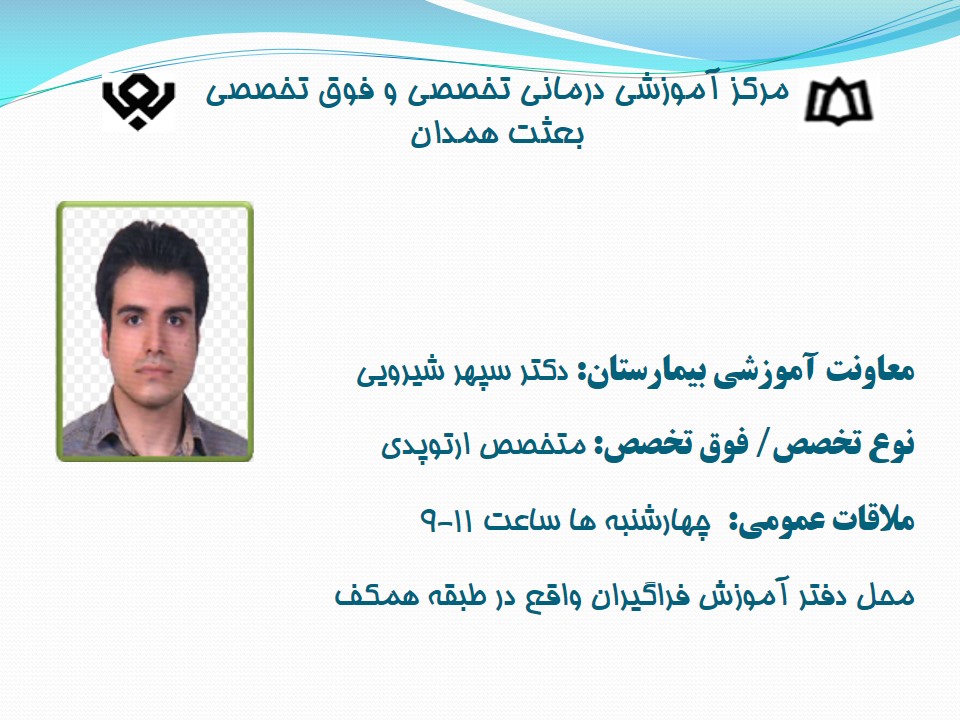 مرکز آموزشی درمانی تخصصی و فوق تخصصی بعثت همدان

معاونت آموزشی بیمارستان: دکتر سپهر شیرویی

نوع تخصص/ فوق تخصص: متخصص ارتوپدی

ملاقات عمومی: چهارشنبه ها ساعت ۱۱-۹

محل دفتر آموزش فراگیران واقع در طبقه همکف